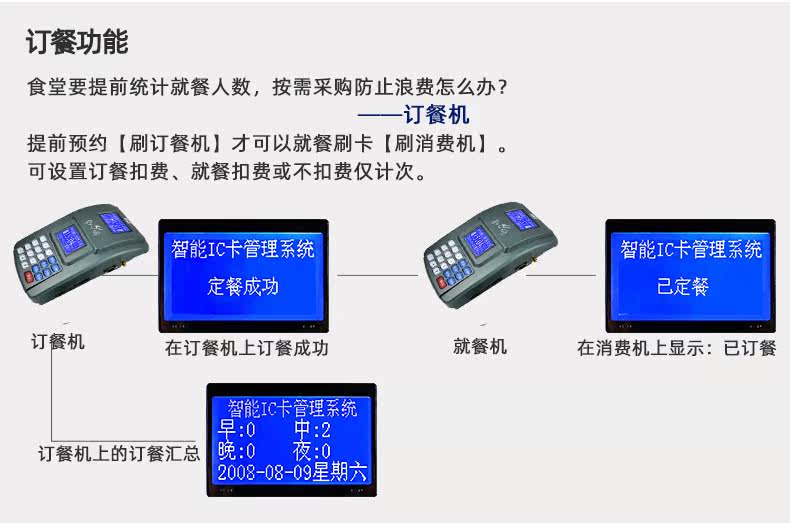 订餐功能

食堂要提前统计就餐人数，按需采购防止浪费怎么办？
——订餐机

提前预约【刷订餐机】才可以就餐刷卡【刷消费机】。
可设置订餐扣费、就餐扣费或不扣费仅计次。

智能IC卡管理系统
定餐成功

智能IC卡管理系统
已定餐

订餐机

在订餐机上订餐成功

就餐机

在消费机上显示：已订餐

智能IC卡管理系统
早:0 中:2
晚:0 夜:0
2008-08-09星期六

订餐机上的订餐汇总